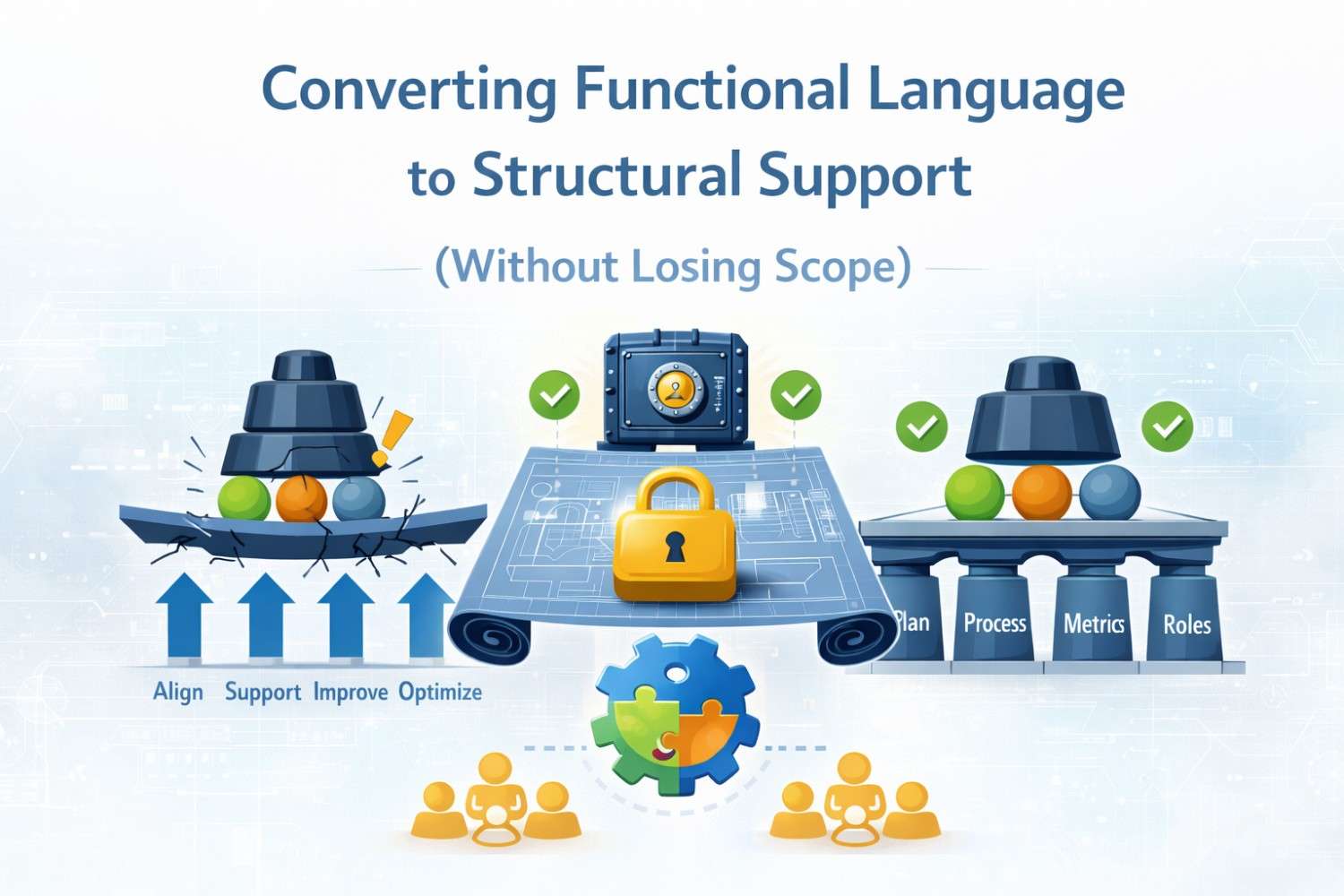 Converting Functional Language to Structural Support

(Without Losing Scope)

Align Support Improve Optimize

Plan Process Metrics Roles